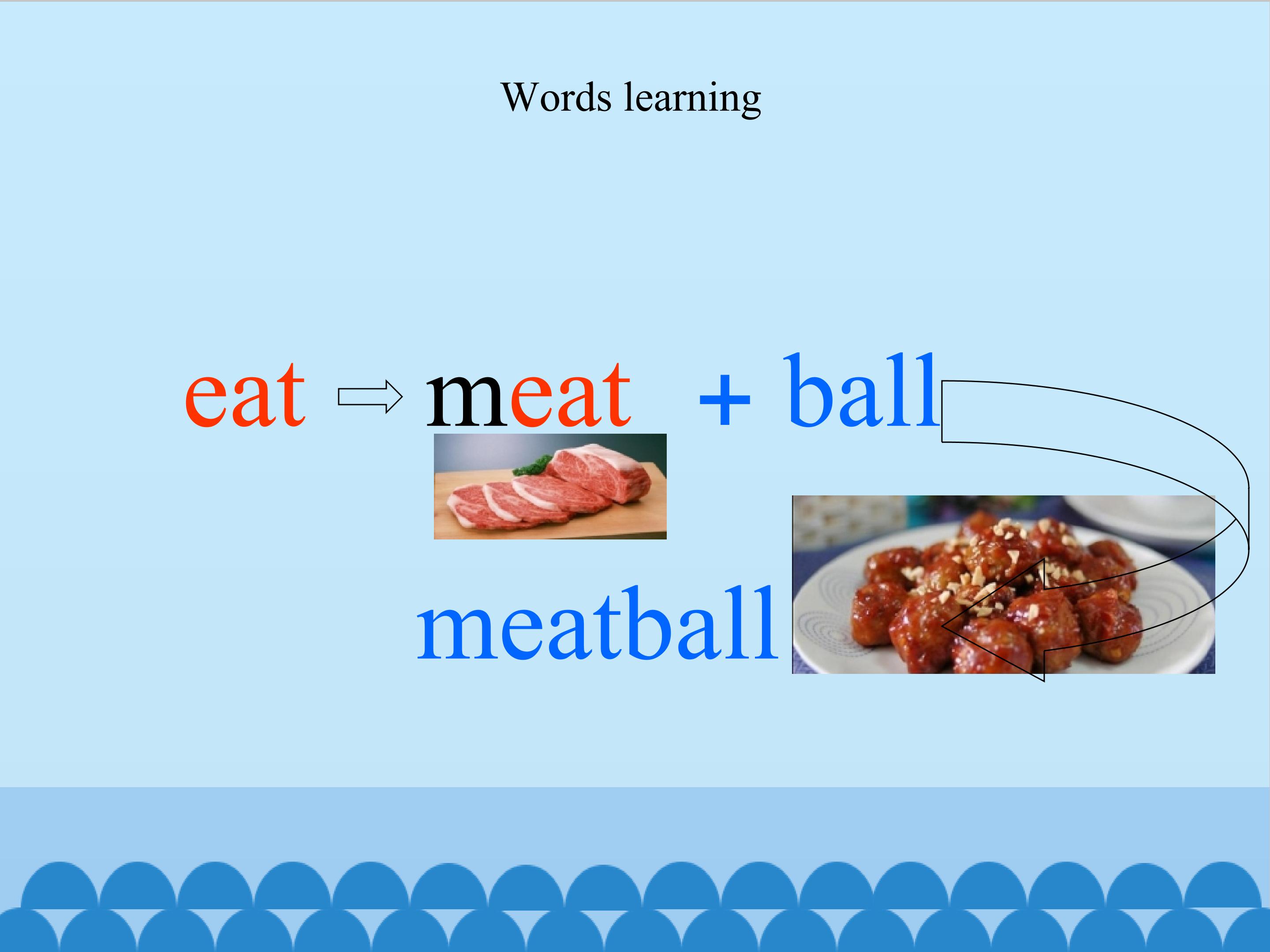 Words learning

eat ⇨ meat + ball

meatball